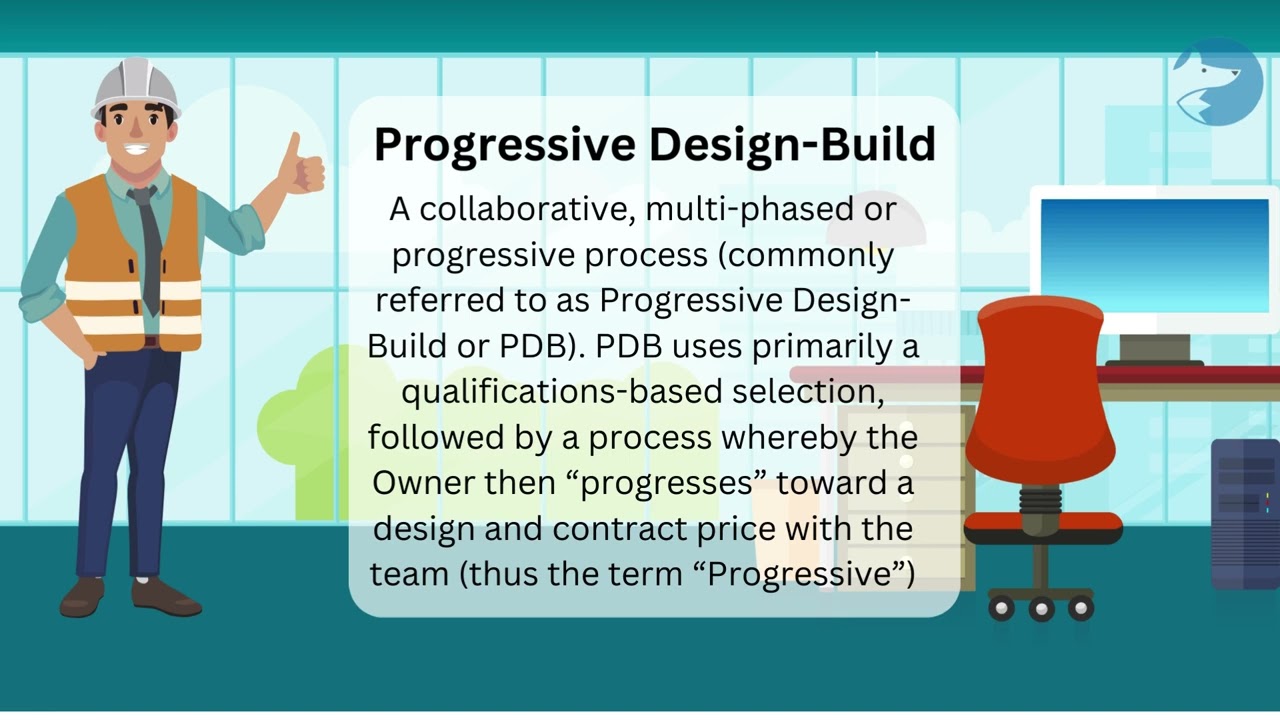 Progressive Design-Build

A collaborative, multi-phased or progressive process (commonly referred to as Progressive Design-Build or PDB). PDB uses primarily a qualifications-based selection, followed by a process whereby the Owner then “progresses” toward a design and contract price with the team (thus the term “Progressive”)